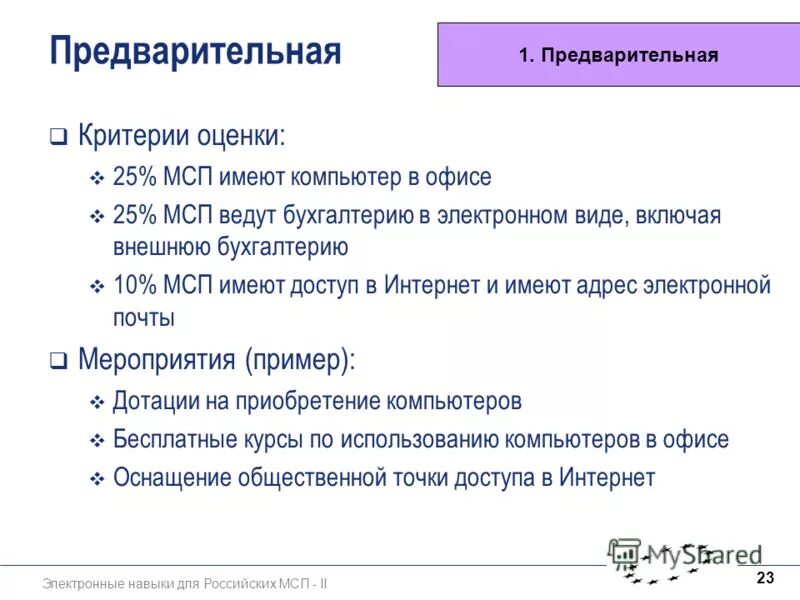 Предварительная

1. Предварительная

❑ Критерии оценки:

❖ 25% МСП имеют компьютер в офисе

❖ 25% МСП ведут бухгалтерию в электронном виде, включая внешнюю бухгалтерию

❖ 10% МСП имеют доступ в Интернет и имеют адрес электронной почты

❑ Мероприятия (пример):

❖ Дотации на приобретение компьютеров

❖ Бесплатные курсы по использованию компьютеров в офисе

❖ Оснащение общественной точки доступа в Интернет

MyShared

Электронные навыки для Российских МСП - II

23